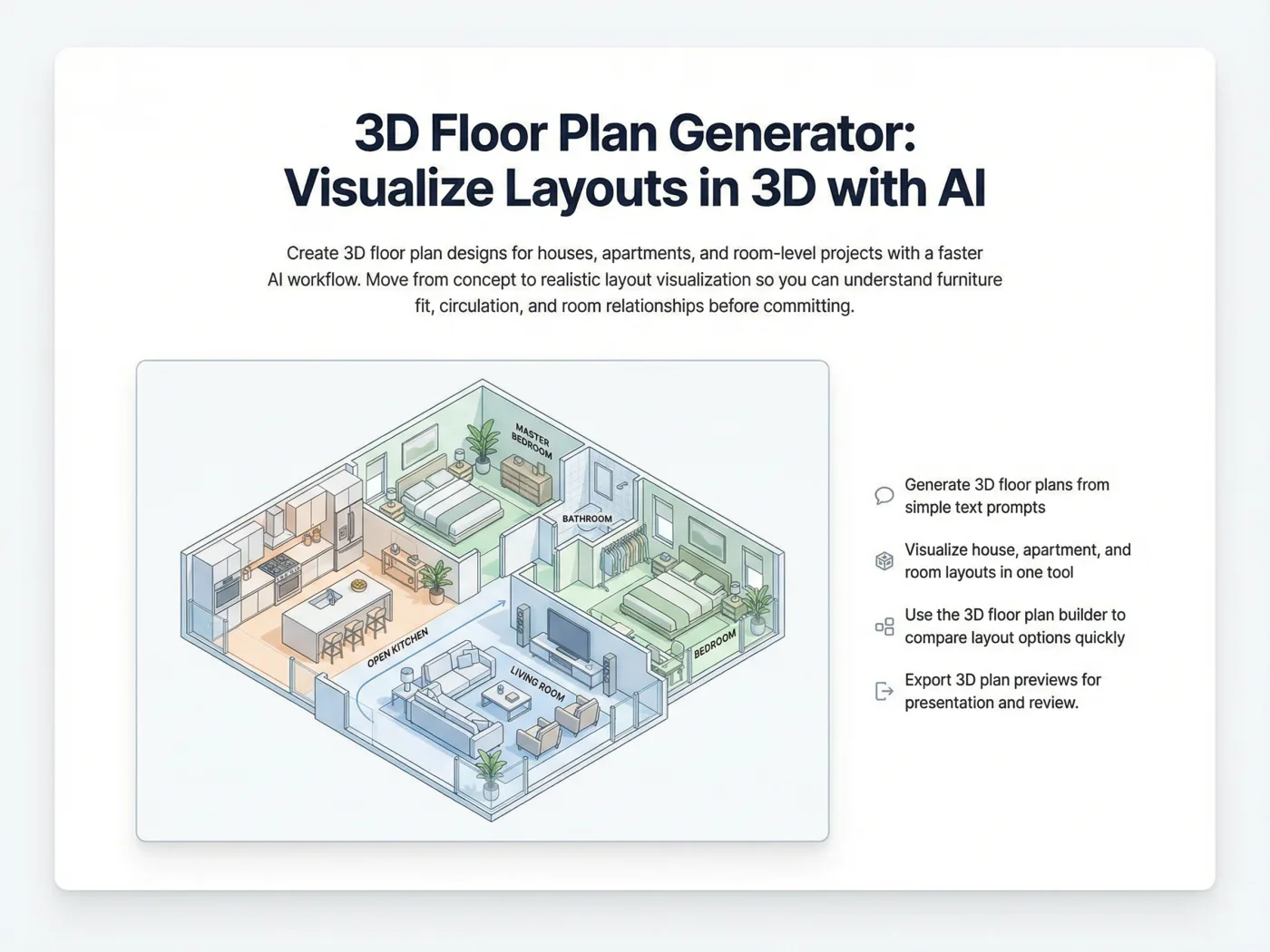 3D Floor Plan Generator: Visualize Layouts in 3D with AI

Create 3D floor plan designs for houses, apartments, and room-level projects with a faster AI workflow. Move from concept to realistic layout visualization so you can understand furniture fit, circulation, and room relationships before committing.

MASTER BEDROOM

BATHROOM

OPEN KITCHEN

LIVING ROOM

BEDROOM

Generate 3D floor plans from simple text prompts

Visualize house, apartment, and room layouts in one tool

Use the 3D floor plan builder to compare layout options quickly

Export 3D plan previews for presentation and review.